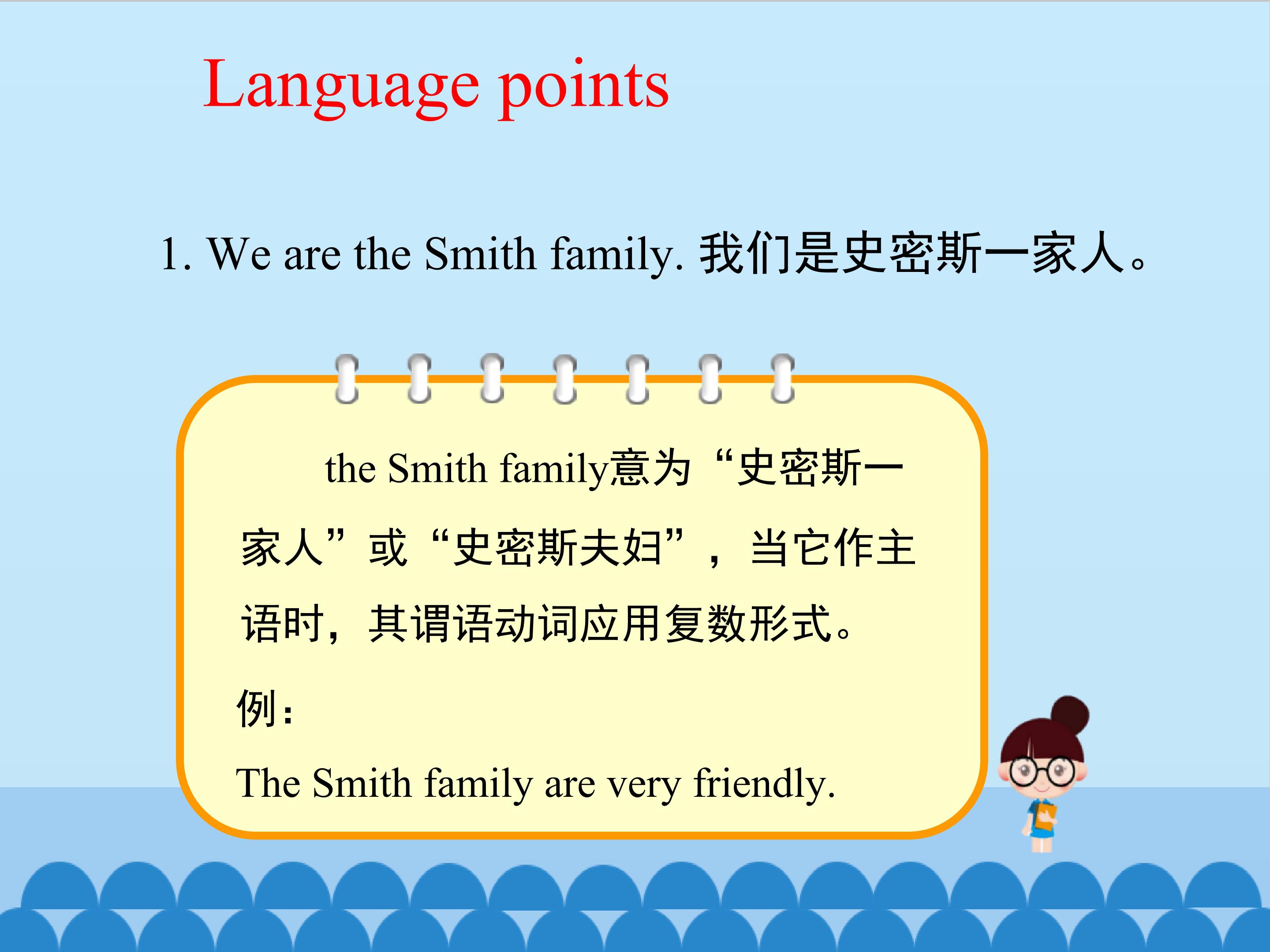 Language points

1. We are the Smith family. 我们是史密斯一家人。

the Smith family意为“史密斯一家人”或“史密斯夫妇”，当它作主语时，其谓语动词应用复数形式。

例：

The Smith family are very friendly.